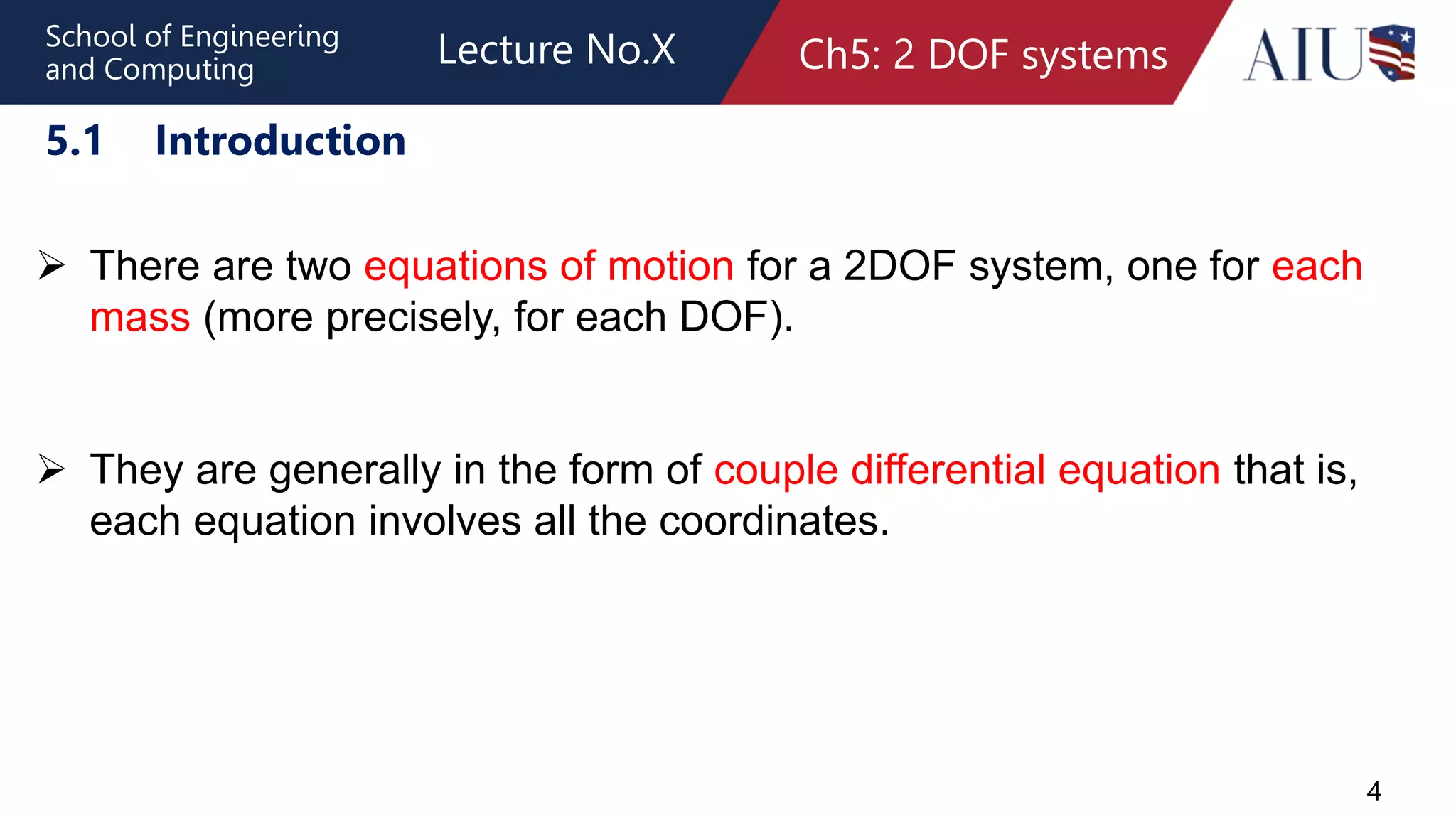 School of Engineering and Computing

Lecture No.X

Ch5: 2 DOF systems

AIU

5.1 Introduction

➢ There are two equations of motion for a 2DOF system, one for each mass (more precisely, for each DOF).

➢ They are generally in the form of couple differential equation that is, each equation involves all the coordinates.

4